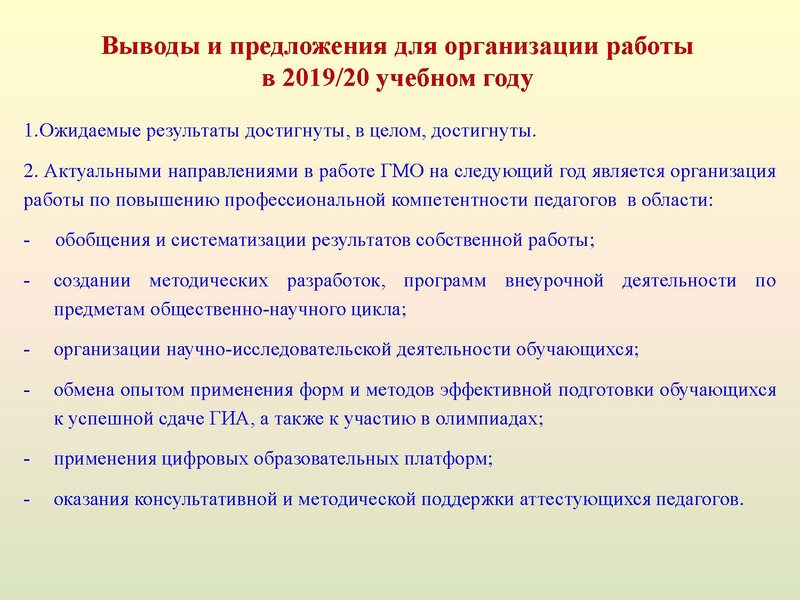 Выводы и предложения для организации работы в 2019/20 учебном году

1.Ожидаемые результаты достигнуты, в целом, достигнуты.

2. Актуальными направлениями в работе ГМО на следующий год является организация работы по повышению профессиональной компетентности педагогов в области:

- обобщения и систематизации результатов собственной работы;

- создании методических разработок, программ внеурочной деятельности по предметам общественно-научного цикла;

- организации научно-исследовательской деятельности обучающихся;

- обмена опытом применения форм и методов эффективной подготовки обучающихся к успешной сдаче ГИА, а также к участию в олимпиадах;

- применения цифровых образовательных платформ;

- оказания консультативной и методической поддержки аттестующихся педагогов.